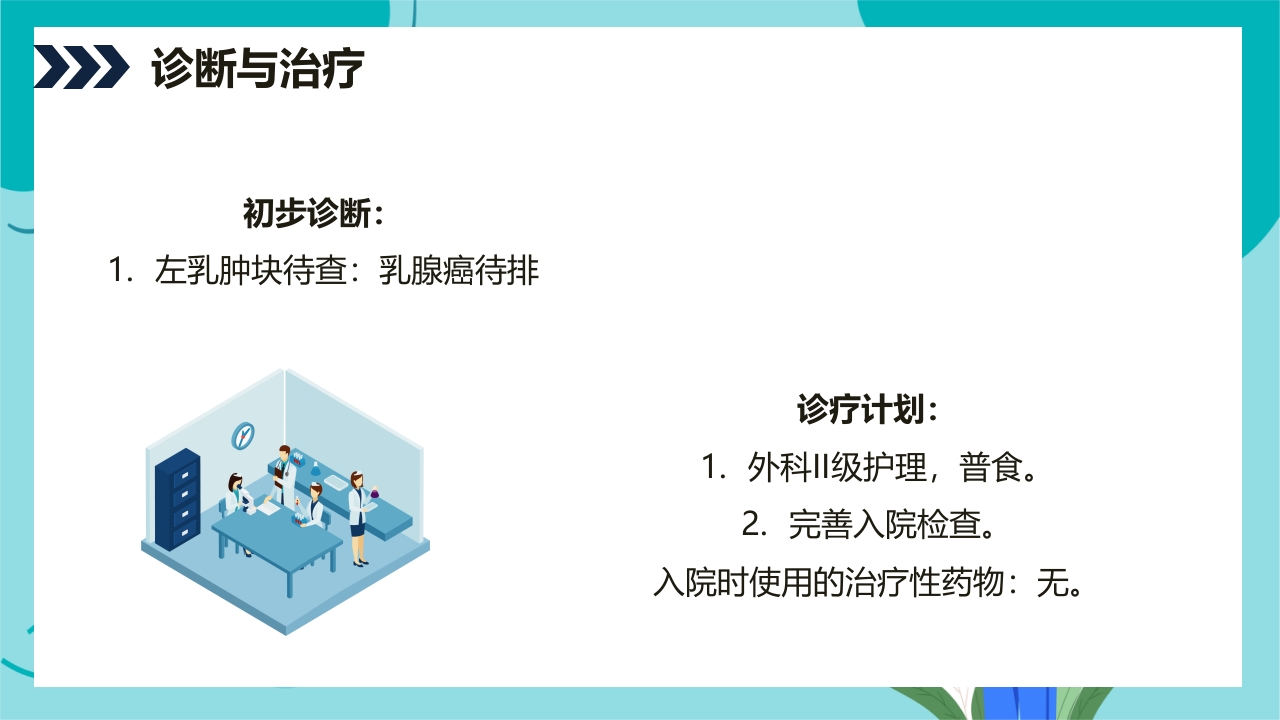 诊断与治疗

初步诊断：
1. 左乳肿块待查：乳腺癌待排

诊疗计划：
1. 外科II级护理，普食。
2. 完善入院检查。
入院时使用的治疗性药物：无。